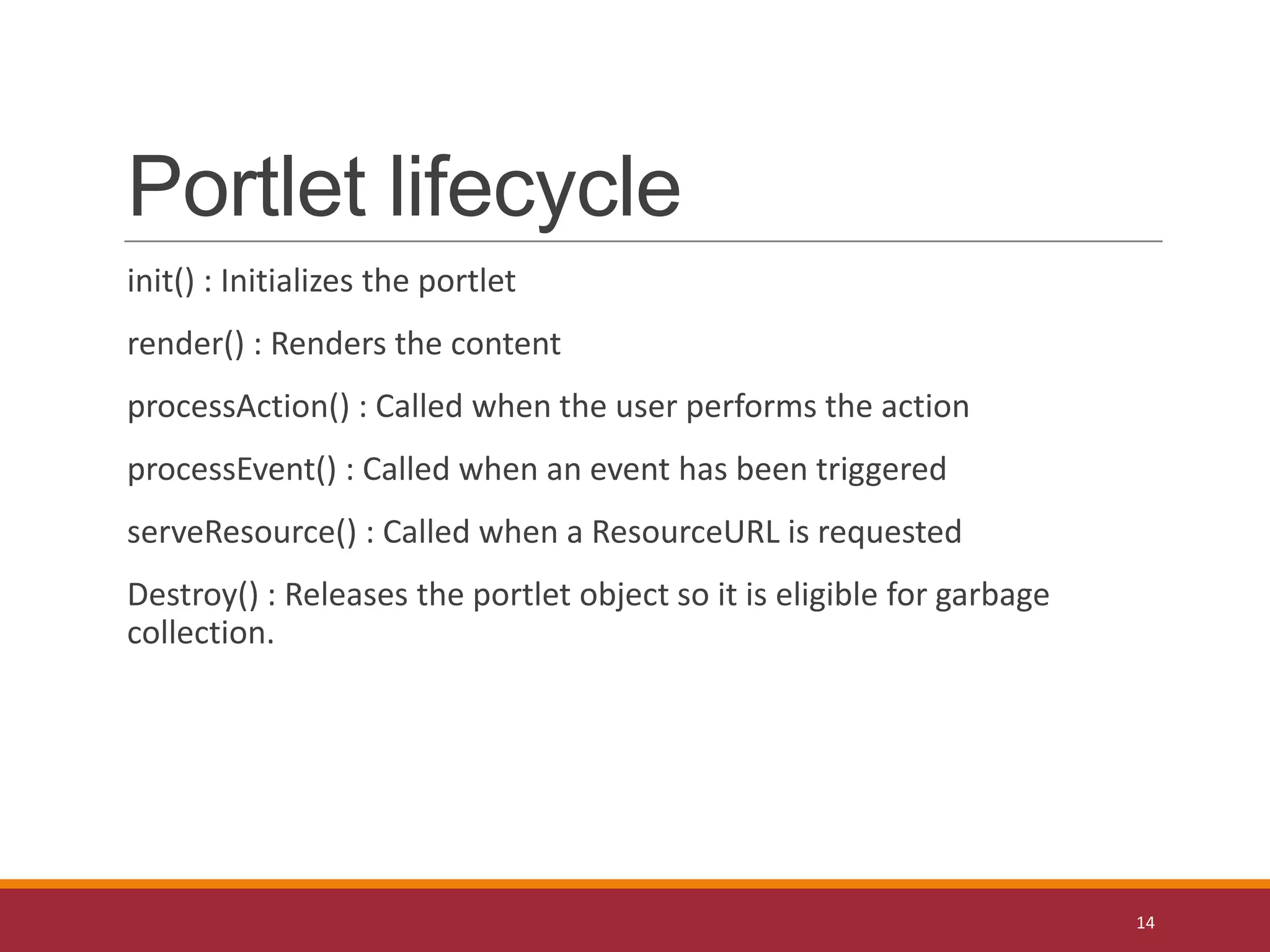 Portlet lifecycle

init() : Initializes the portlet

render() : Renders the content

processAction() : Called when the user performs the action

processEvent() : Called when an event has been triggered

serveResource() : Called when a ResourceURL is requested

Destroy() : Releases the portlet object so it is eligible for garbage collection.

14